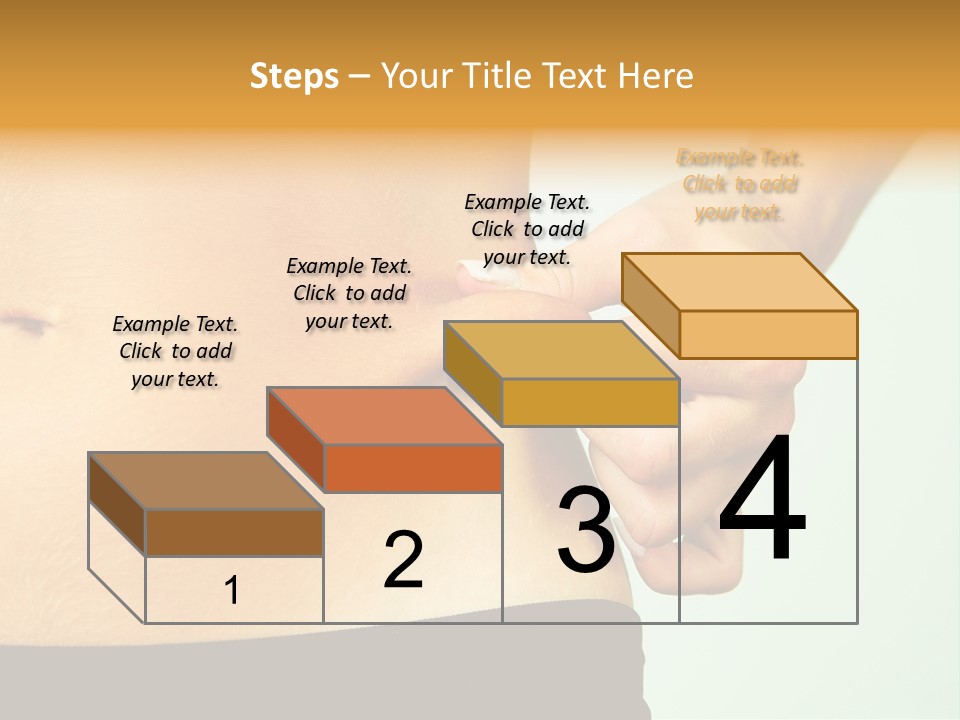 Steps – Your Title Text Here

Example Text. Click to add your text.

Example Text. Click to add your text.

Example Text. Click to add your text.

Example Text. Click to add your text.

1

2

3

4